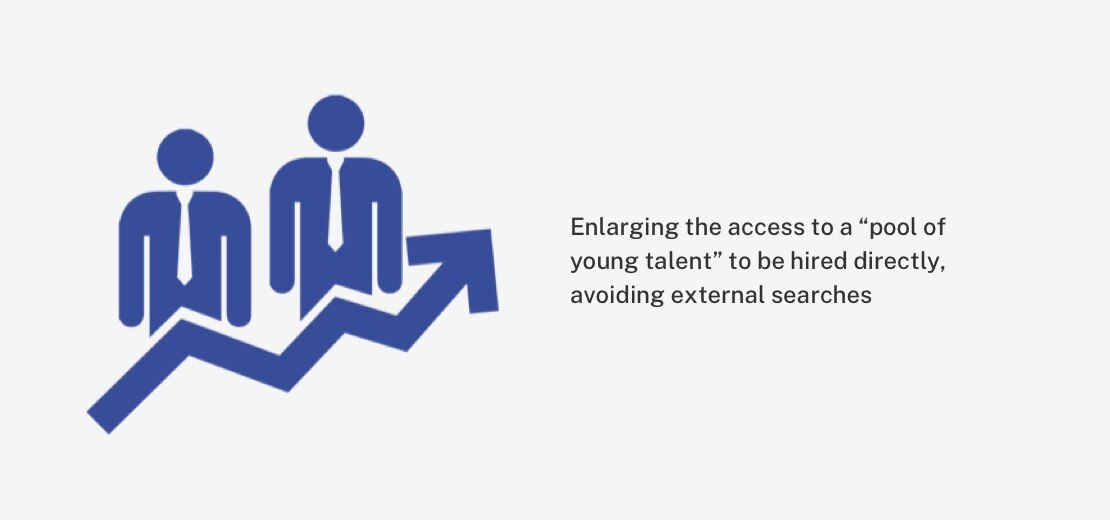 Enlarging the access to a “pool of young talent” to be hired directly, avoiding external searches